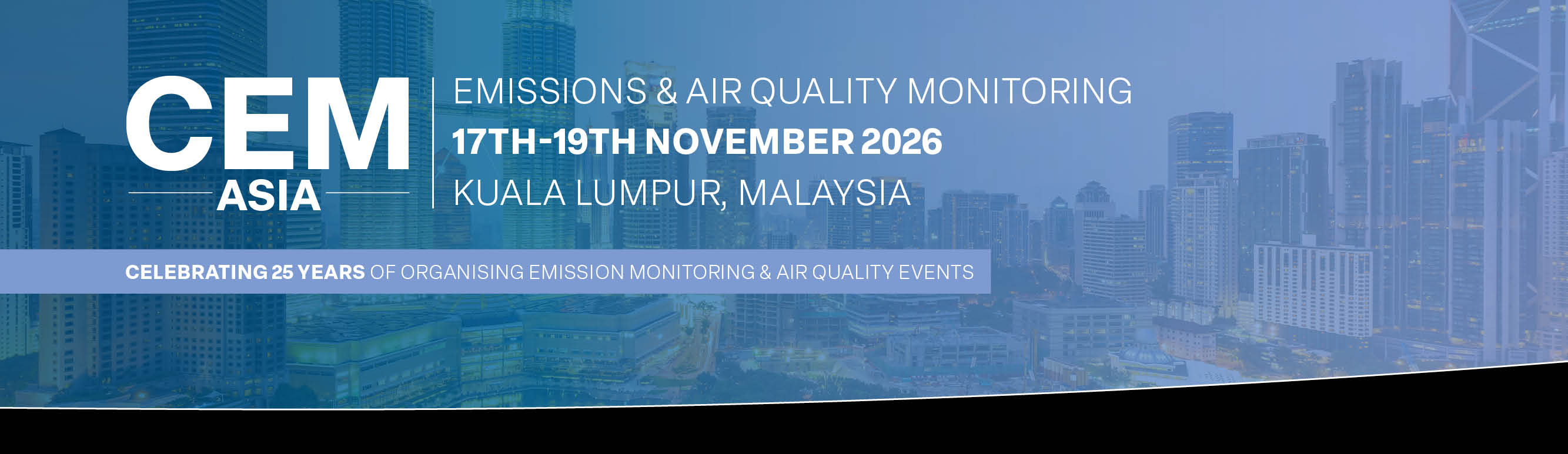 CEM
ASIA

EMISSIONS & AIR QUALITY MONITORING
17TH-19TH NOVEMBER 2026
KUALA LUMPUR, MALAYSIA

CELEBRATING 25 YEARS OF ORGANISING EMISSION MONITORING & AIR QUALITY EVENTS